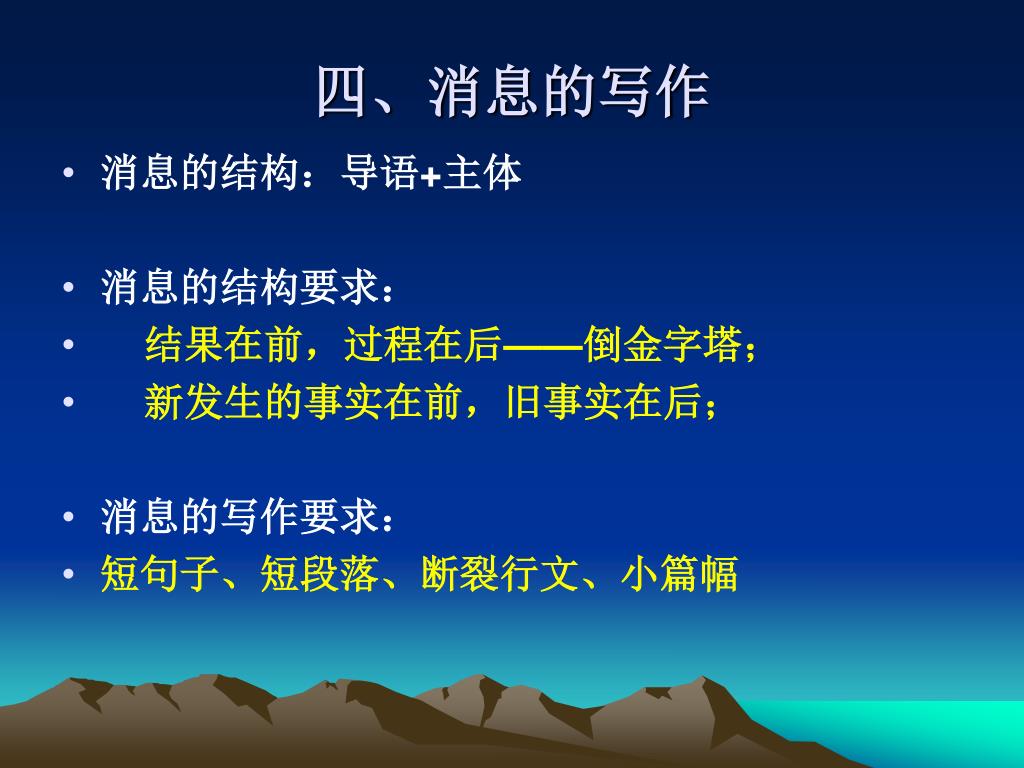 四、消息的写作

• 消息的结构：导语+主体

• 消息的结构要求：
• 结果在前，过程在后——倒金字塔；
• 新发生的事实在前，旧事实在后；

• 消息的写作要求：
• 短句子、短段落、断裂行文、小篇幅